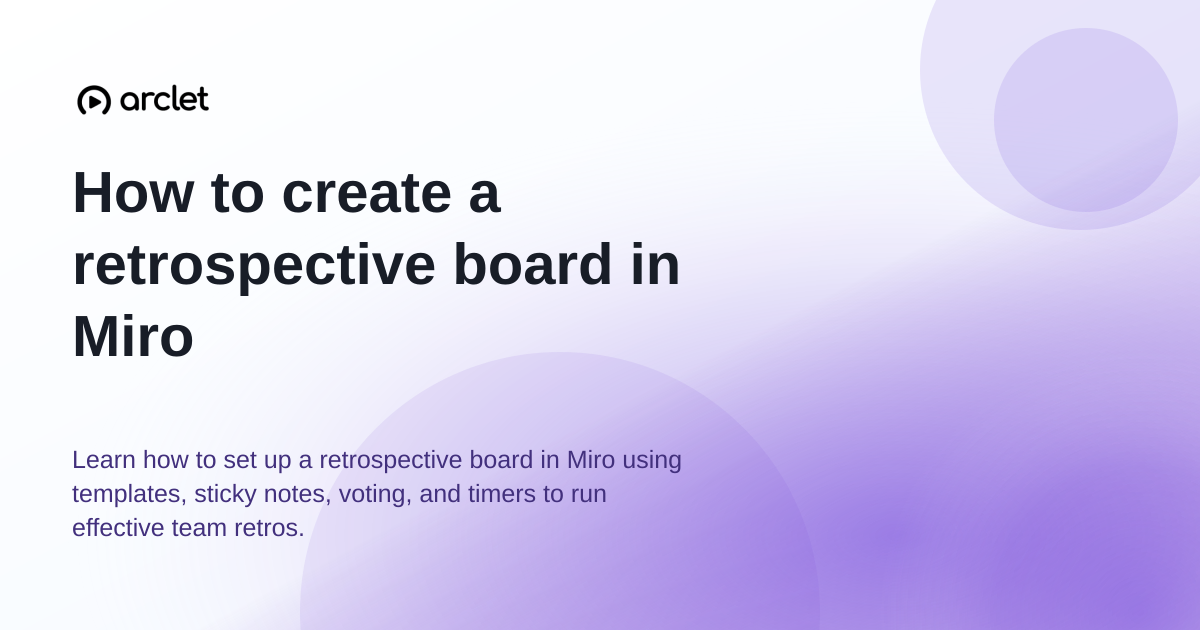 arclet

How to create a retrospective board in Miro

Learn how to set up a retrospective board in Miro using templates, sticky notes, voting, and timers to run effective team retros.